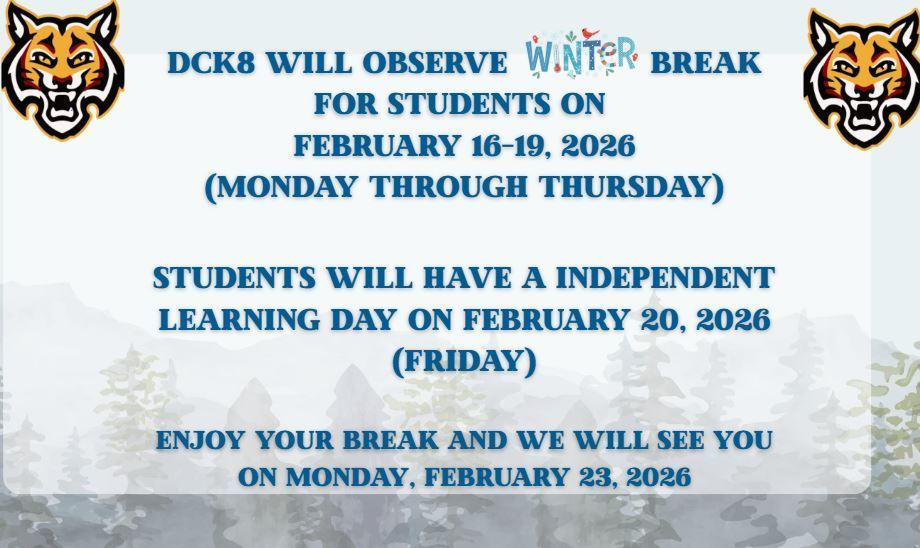 DCK8 WILL OBSERVE WINTER BREAK FOR STUDENTS ON FEBRUARY 16-19, 2026 (MONDAY THROUGH THURSDAY)

STUDENTS WILL HAVE A INDEPENDENT LEARNING DAY ON FEBRUARY 20, 2026 (FRIDAY)

ENJOY YOUR BREAK AND WE WILL SEE YOU ON MONDAY, FEBRUARY 23, 2026